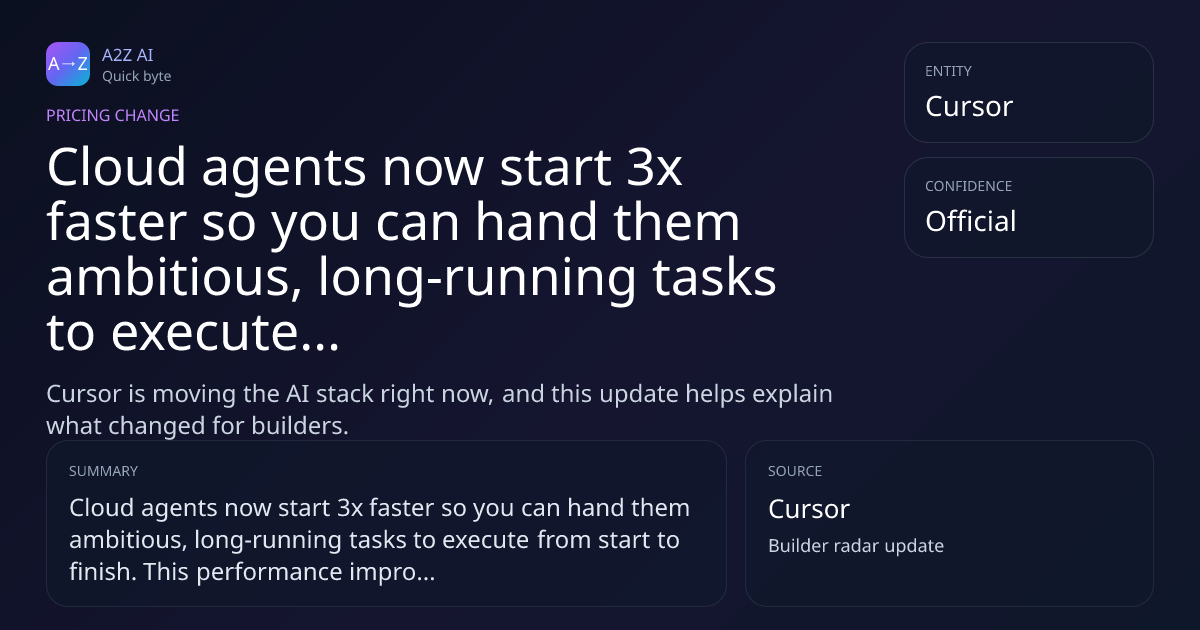 A→Z

A2Z AI
Quick byte

PRICING CHANGE

Cloud agents now start 3x faster so you can hand them ambitious, long-running tasks to execute...

Cursor is moving the AI stack right now, and this update helps explain what changed for builders.

ENTITY
Cursor

CONFIDENCE
Official

SUMMARY
Cloud agents now start 3x faster so you can hand them ambitious, long-running tasks to execute from start to finish. This performance impro...

SOURCE
Cursor
Builder radar update